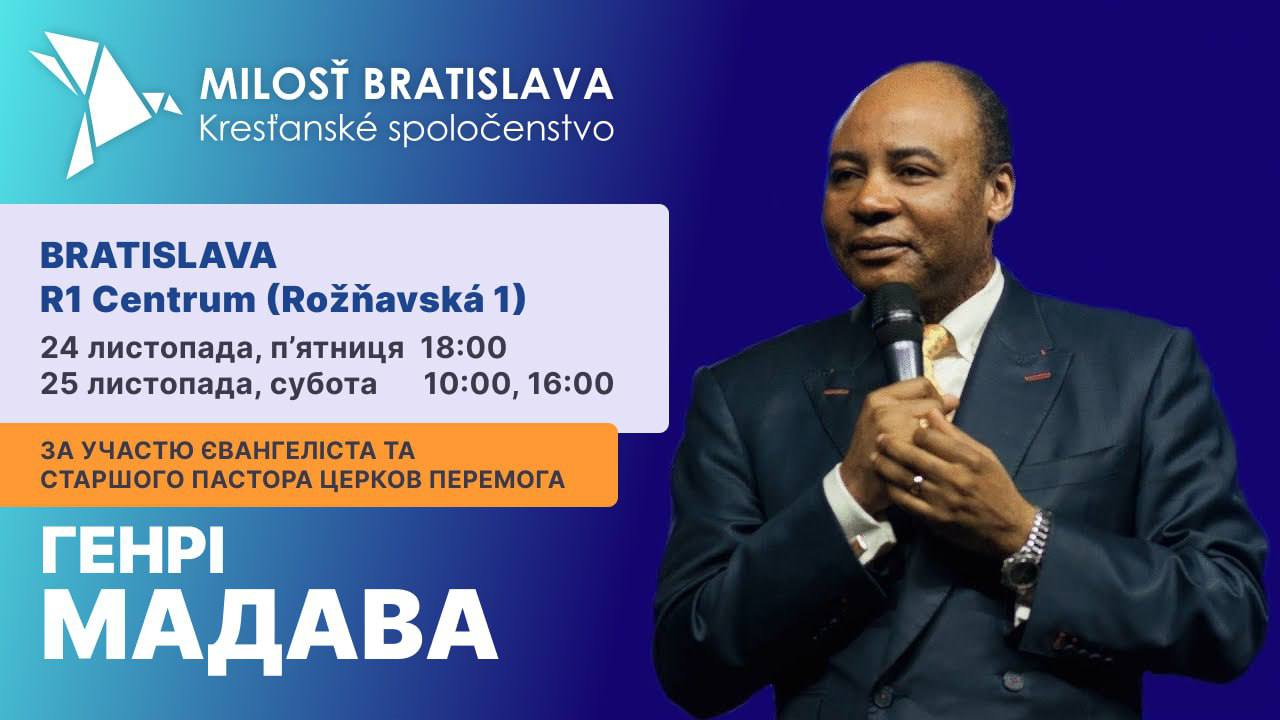 MILOSŤ BRATISLAVA
Kresťanské spoločenstvo

BRATISLAVA
R1 Centrum (Rožňavská 1)
24 листопада, п'ятниця 18:00
25 листопада, субота 10:00, 16:00

ЗА УЧАСТЮ ЄВАНГЕЛІСТА ТА СТАРШОГО ПАСТОРА ЦЕРКОВ ПЕРЕМОГА

ГЕНРІ
МАДАВА